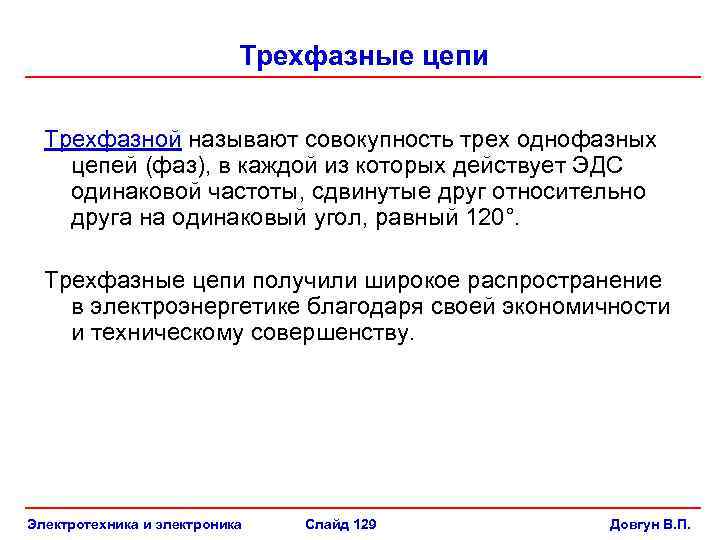 Трехфазные цепи

Трехфазной называют совокупность трех однофазных цепей (фаз), в каждой из которых действует ЭДС одинаковой частоты, сдвинутые друг относительно друга на одинаковый угол, равный 120°.

Трехфазные цепи получили широкое распространение в электроэнергетике благодаря своей экономичности и техническому совершенству.

Электротехника и электроника Слайд 129 Довгун В.П.